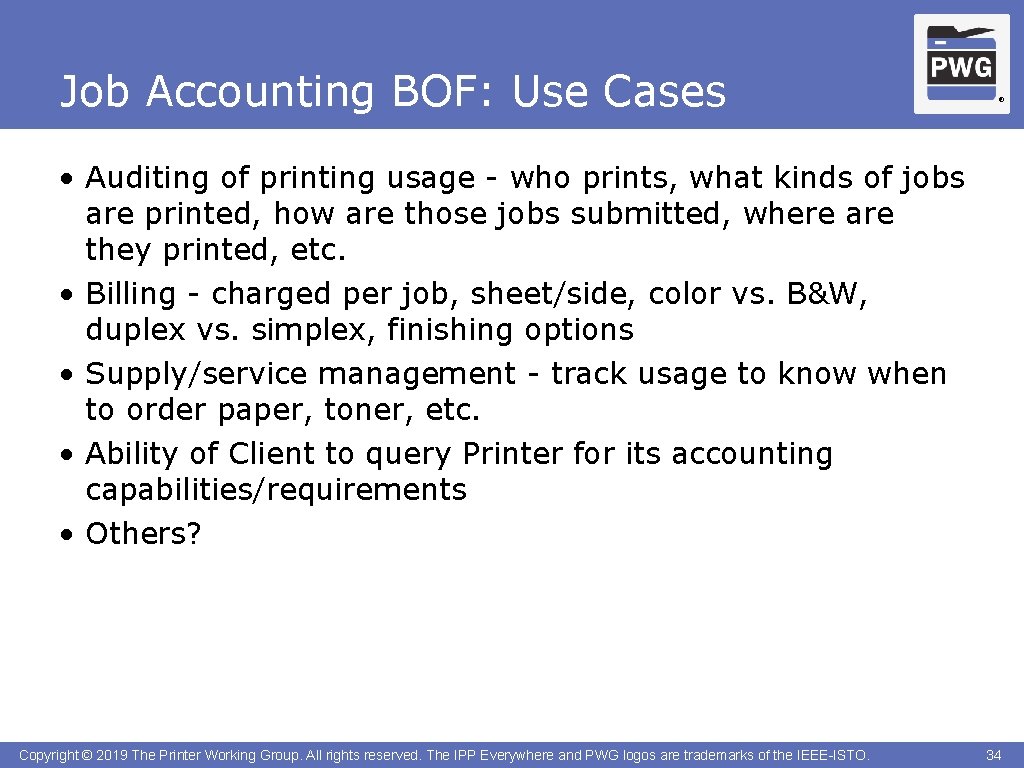 Job Accounting BOF: Use Cases

PWG ®

• Auditing of printing usage - who prints, what kinds of jobs are printed, how are those jobs submitted, where are they printed, etc.
• Billing - charged per job, sheet/side, color vs. B&W, duplex vs. simplex, finishing options
• Supply/service management - track usage to know when to order paper, toner, etc.
• Ability of Client to query Printer for its accounting capabilities/requirements
• Others?

Copyright © 2019 The Printer Working Group. All rights reserved. The IPP Everywhere and PWG logos are trademarks of the IEEE-ISTO.

34